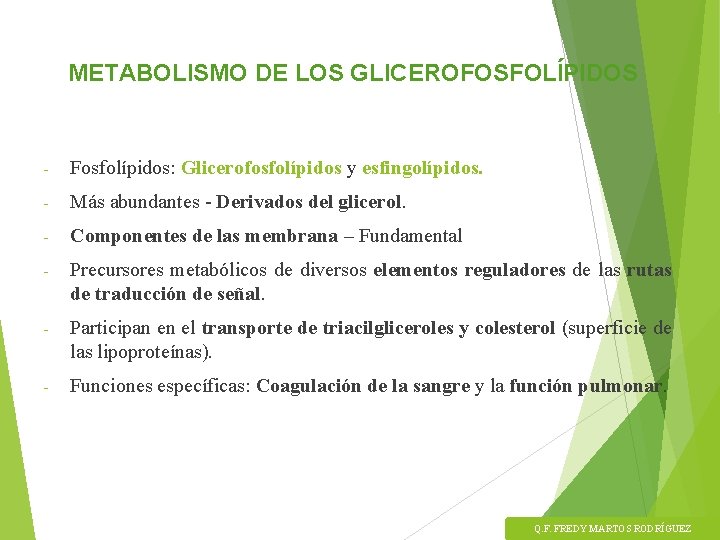 METABOLISMO DE LOS GLICEROFOSFOLÍPIDOS

- Fosfolípidos: Glicerofosfolípidos y esfingolípidos.
- Más abundantes - Derivados del glicerol.
- Componentes de las membrana – Fundamental
- Precursores metabólicos de diversos elementos reguladores de las rutas de traducción de señal.
- Participan en el transporte de triacilgliceroles y colesterol (superficie de las lipoproteínas).
- Funciones específicas: Coagulación de la sangre y la función pulmonar.

Q.F. FREDY MARTOS RODRÍGUEZ